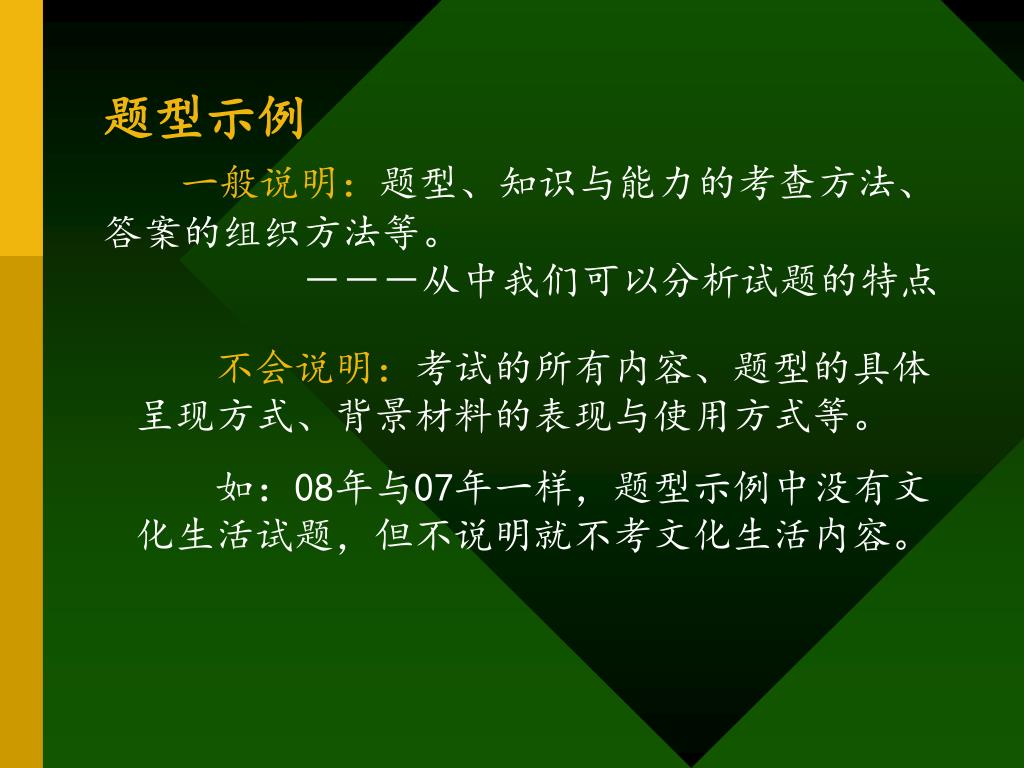 题型示例

一般说明：题型、知识与能力的考查方法、答案的组织方法等。

———从中我们可以分析试题的特点

不会说明：考试的所有内容、题型的具体呈现方式、背景材料的表现与使用方式等。

如：08年与07年一样，题型示例中没有文化生活试题，但不说明就不考文化生活内容。